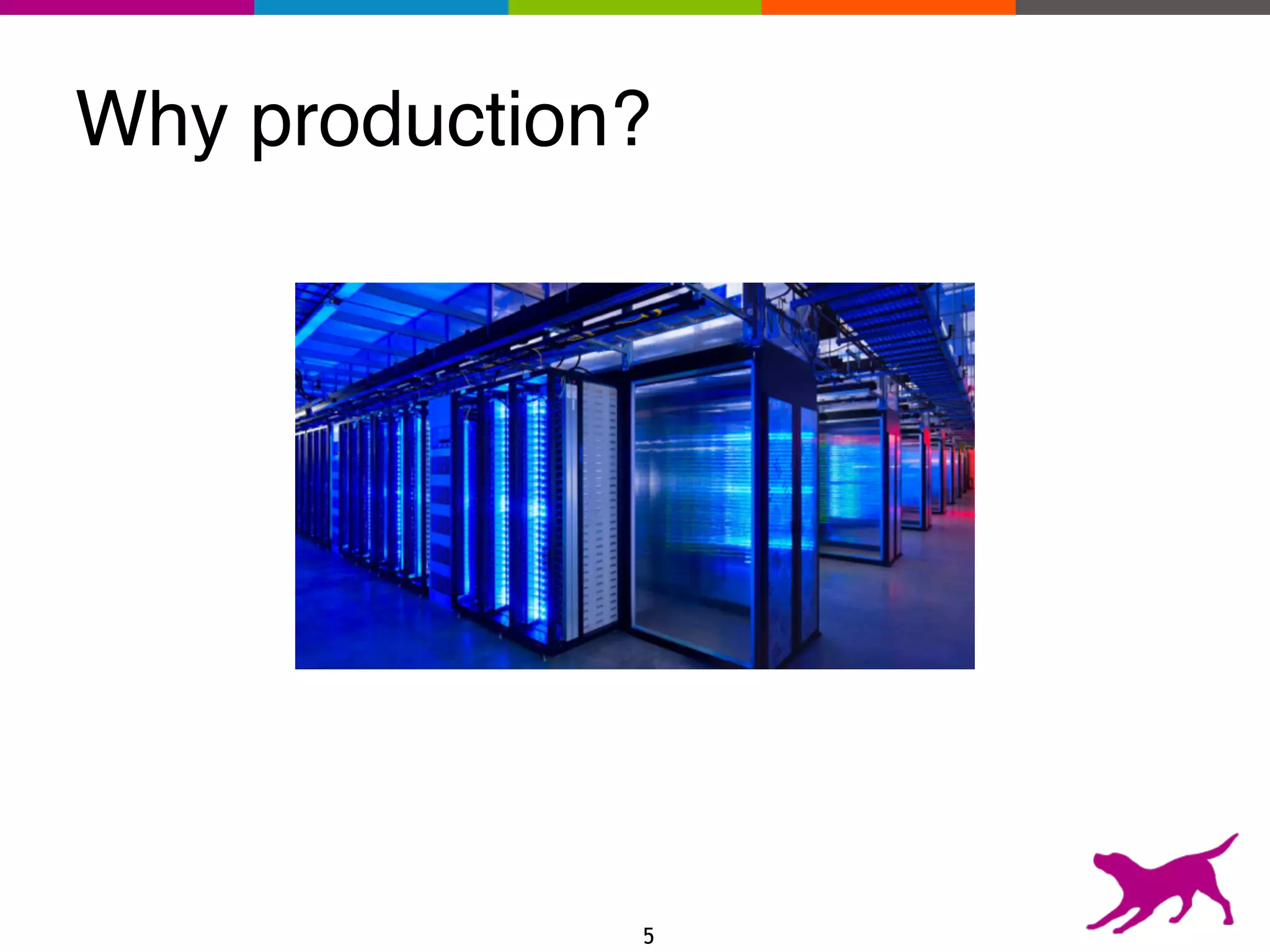 Why production?

5